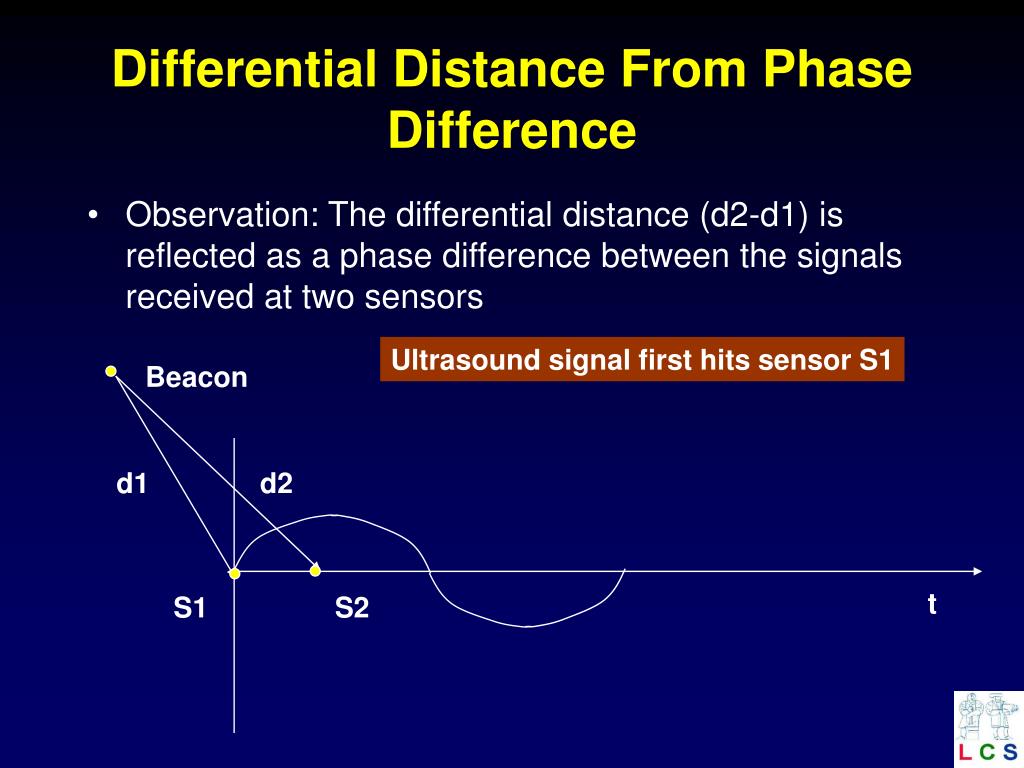 Differential Distance From Phase Difference

• Observation: The differential distance (d2-d1) is reflected as a phase difference between the signals received at two sensors

Ultrasound signal first hits sensor S1

Beacon

d1

d2

S1

S2

t

L C S